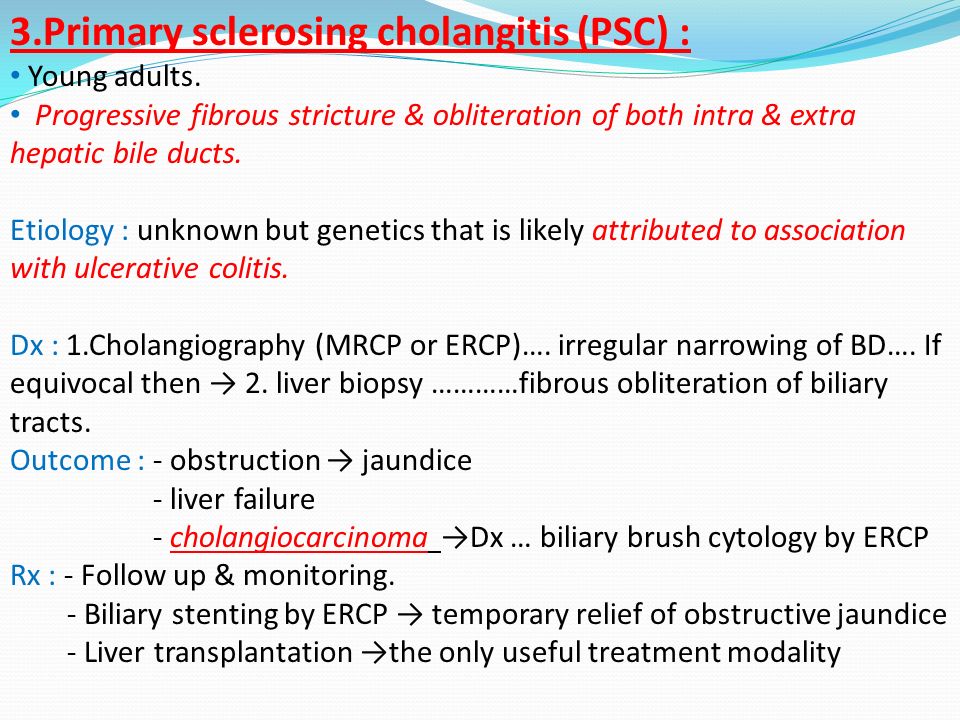 3.Primary sclerosing cholangitis (PSC) :

• Young adults.

• Progressive fibrous stricture & obliteration of both intra & extra hepatic bile ducts.

Etiology : unknown but genetics that is likely attributed to association with ulcerative colitis.

Dx : 1.Cholangiography (MRCP or ERCP)…. irregular narrowing of BD…. If equivocal then → 2. liver biopsy …………fibrous obliteration of biliary tracts.

Outcome : - obstruction → jaundice
- liver failure
- cholangiocarcinoma →Dx … biliary brush cytology by ERCP

Rx : - Follow up & monitoring.
- Biliary stenting by ERCP → temporary relief of obstructive jaundice
- Liver transplantation →the only useful treatment modality